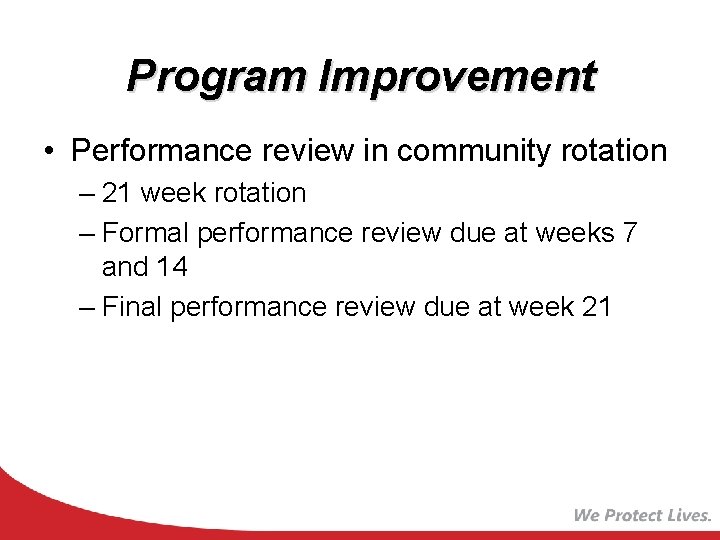 Program Improvement

• Performance review in community rotation
– 21 week rotation
– Formal performance review due at weeks 7 and 14
– Final performance review due at week 21

We Protect Lives.